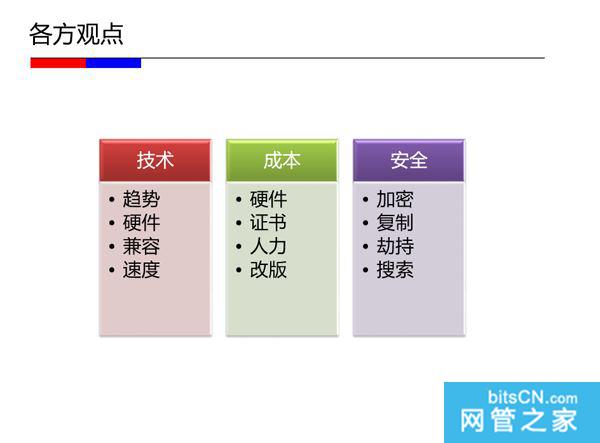 各方观点

技术
• 趋势
• 硬件
• 兼容
• 速度

成本
• 硬件
• 证书
• 人力
• 改版

安全
• 加密
• 复制
• 劫持
• 搜索

bitsCN.com
网管之家